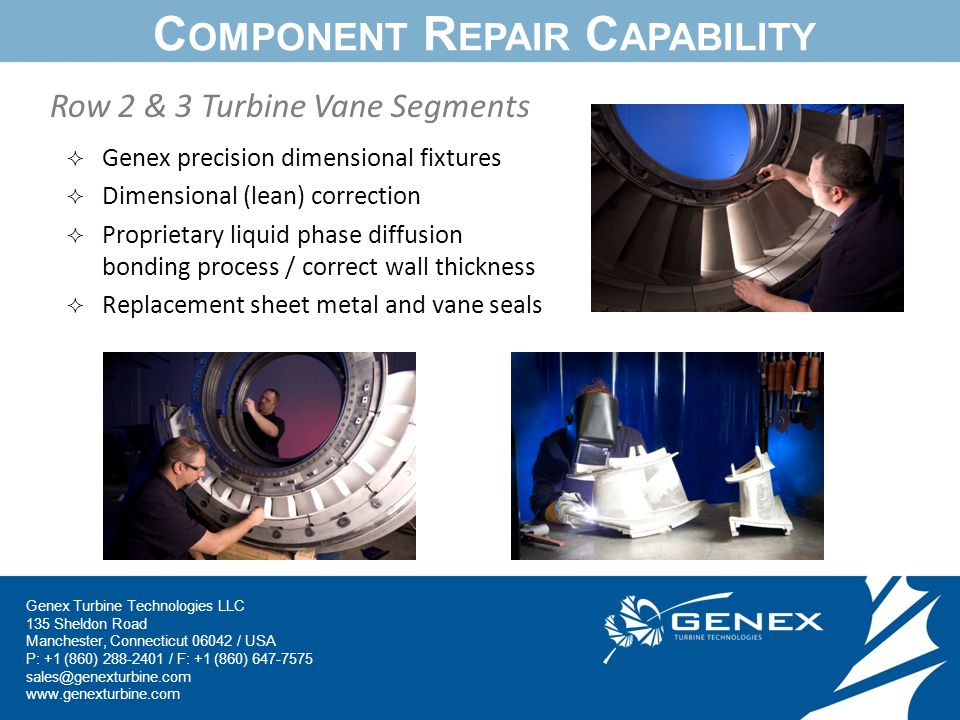 COMPONENT REPAIR CAPABILITY

Row 2 & 3 Turbine Vane Segments

✧ Genex precision dimensional fixtures
✧ Dimensional (lean) correction
✧ Proprietary liquid phase diffusion bonding process / correct wall thickness
✧ Replacement sheet metal and vane seals

Genex Turbine Technologies LLC
135 Sheldon Road
Manchester, Connecticut 06042 / USA
P: +1 (860) 288-2401 / F: +1 (860) 647-7575
sales@genexturbine.com
www.genexturbine.com

GENEX
TURBINE TECHNOLOGIES